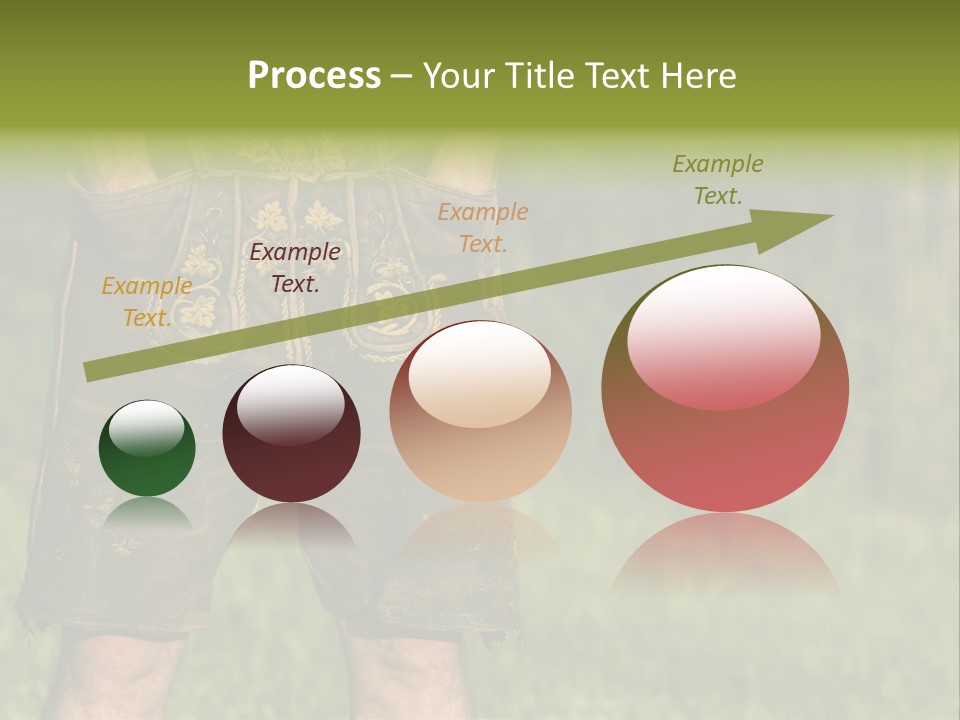 Process – Your Title Text Here

Example Text.

Example Text.

Example Text.

Example Text.